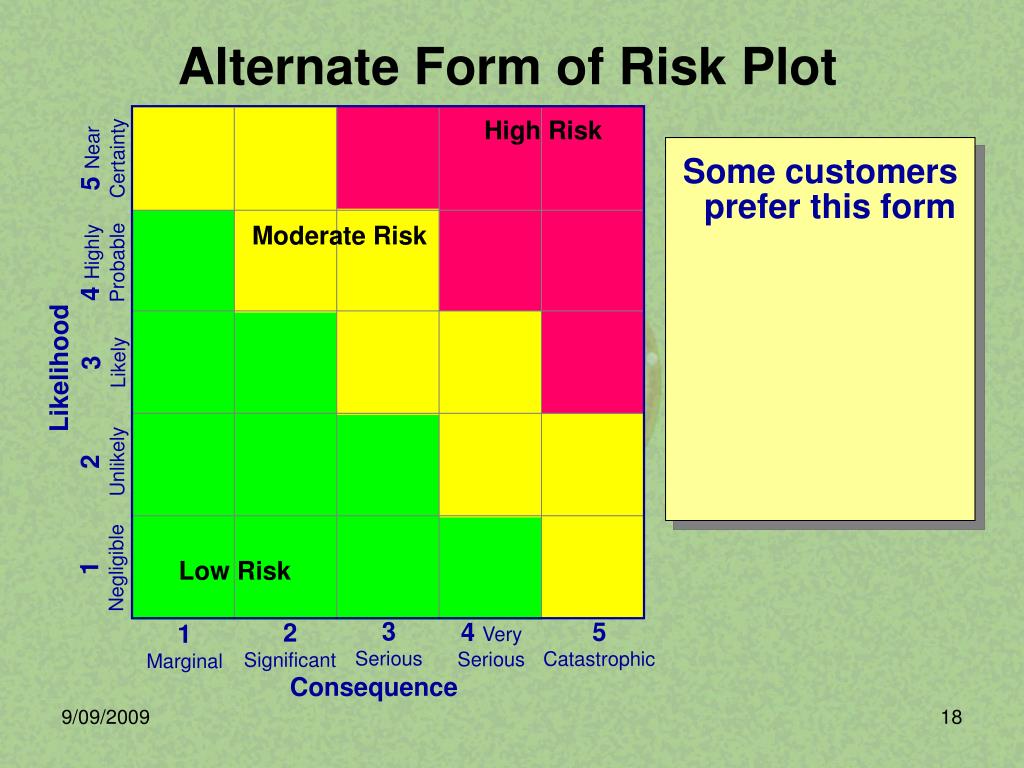 Alternate Form of Risk Plot

Likelihood

5 Near Certainty

4 Highly Probable

3 Likely

2 Unlikely

1 Negligible

High Risk

Moderate Risk

Low Risk

1 Marginal

2 Significant

3 Serious

4 Very Serious

5 Catastrophic

Consequence

Some customers prefer this form

9/09/2009

18